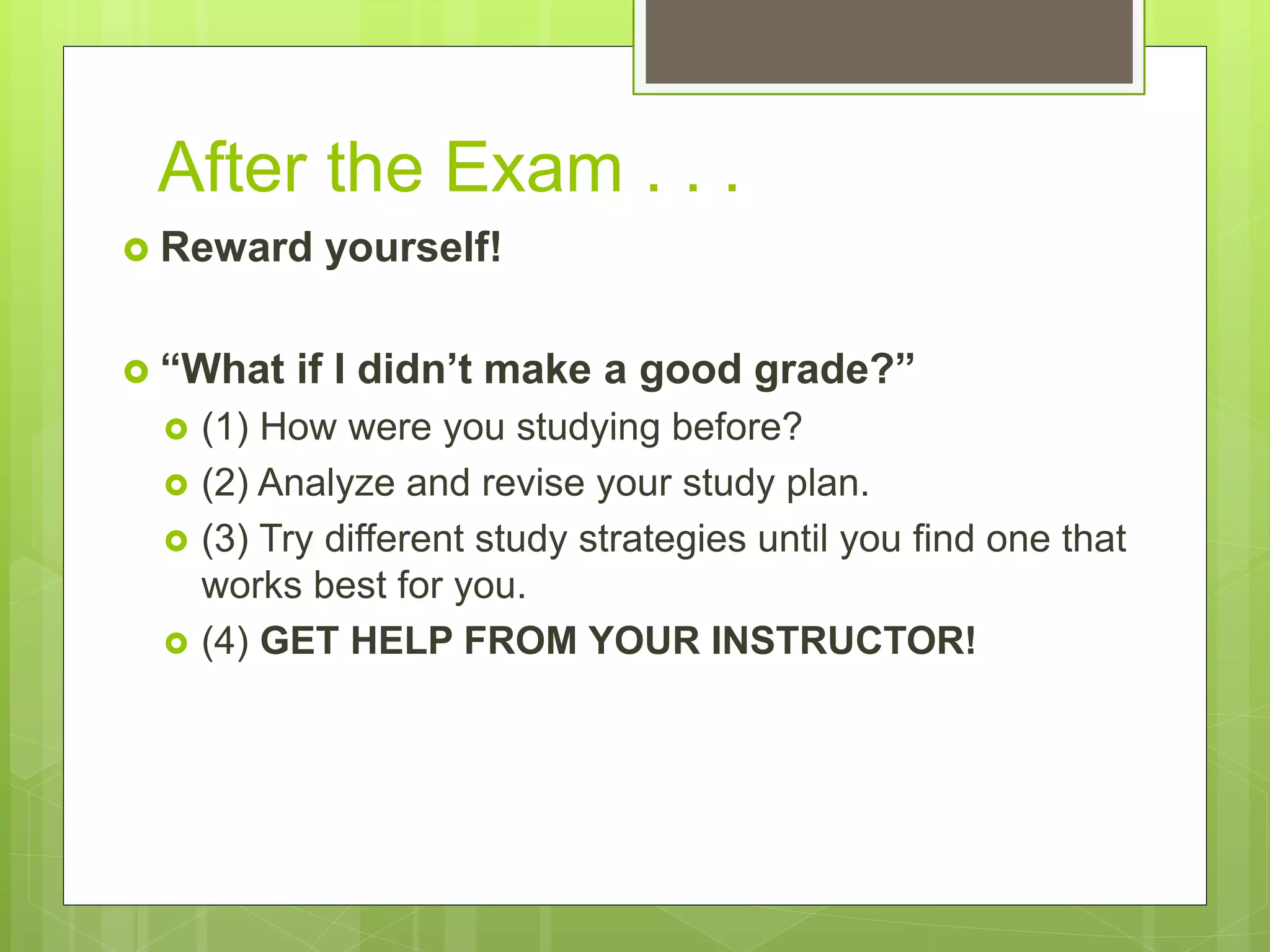 After the Exam . . .

Reward yourself!

“What if I didn’t make a good grade?”

(1) How were you studying before?

(2) Analyze and revise your study plan.

(3) Try different study strategies until you find one that works best for you.

(4) GET HELP FROM YOUR INSTRUCTOR!